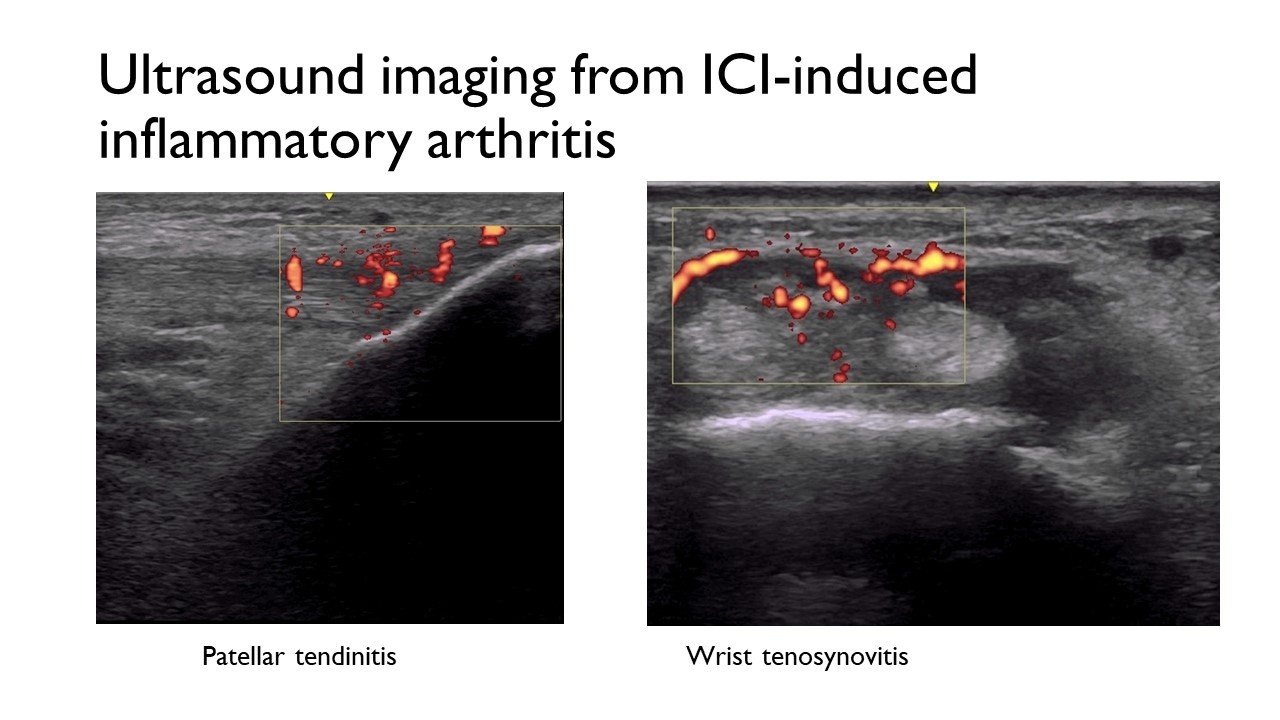 Ultrasound imaging from ICI-induced inflammatory arthritis

Patellar tendinitis

Wrist tenosynovitis